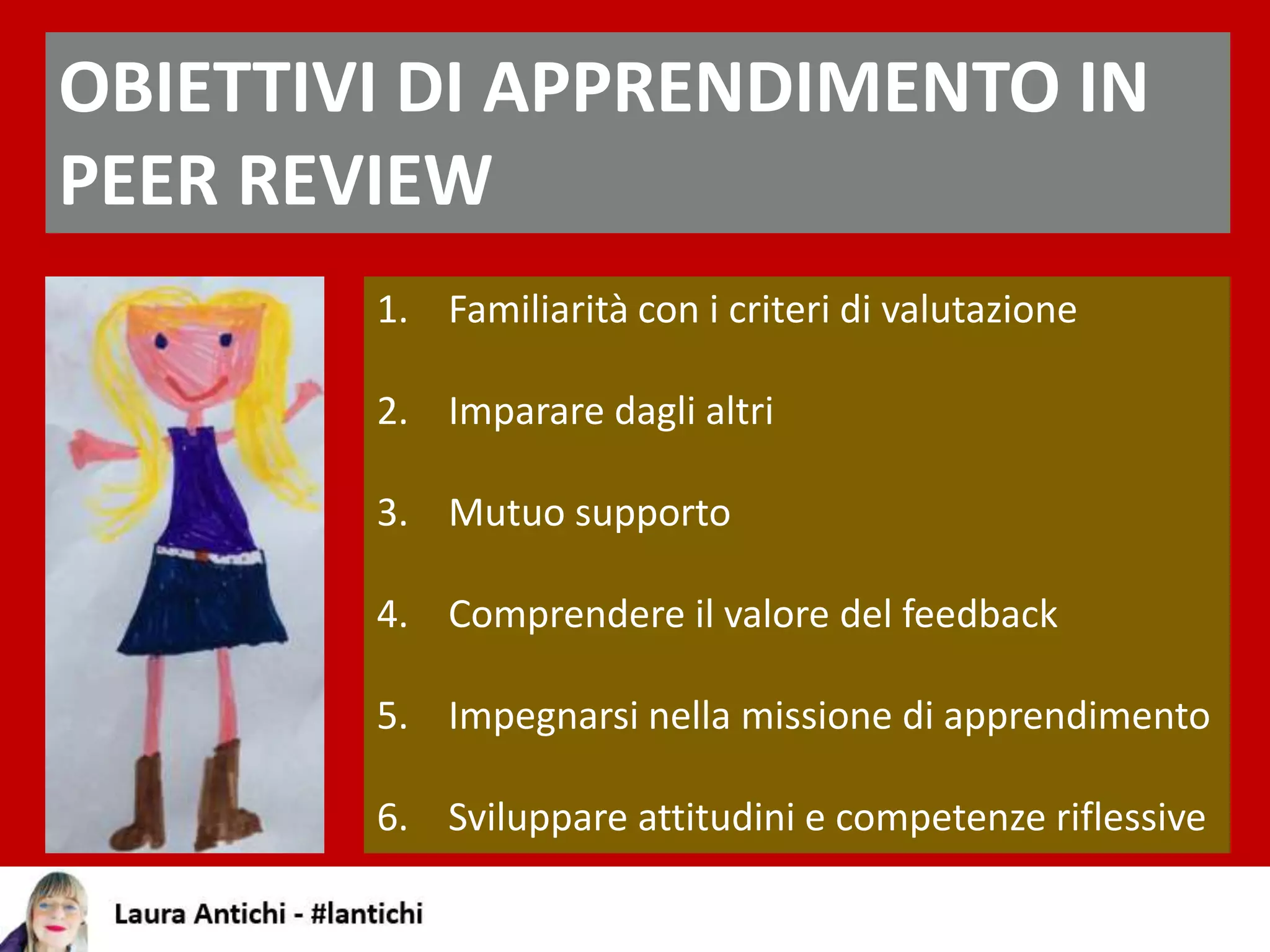 OBIETTIVI DI APPRENDIMENTO IN PEER REVIEW

1. Familiarità con i criteri di valutazione

2. Imparare dagli altri

3. Mutuo supporto

4. Comprendere il valore del feedback

5. Impegnarsi nella missione di apprendimento

6. Sviluppare attitudini e competenze riflessive

Laura Antichi - #lantichi